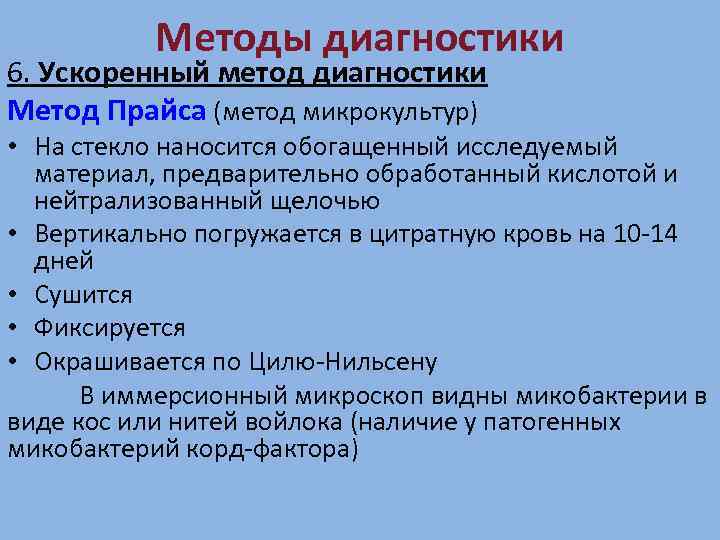 Методы диагностики

6. Ускоренный метод диагностики

Метод Прайса (метод микрокультур)

• На стекло наносится обогащенный исследуемый материал, предварительно обработанный кислотой и нейтрализованный щелочью
• Вертикально погружается в цитратную кровь на 10-14 дней
• Сушится
• Фиксируется
• Окрашивается по Цилю-Нильсену

В иммерсионный микроскоп видны микобактерии в виде кос или нитей войлока (наличие у патогенных микобактерий корд-фактора)